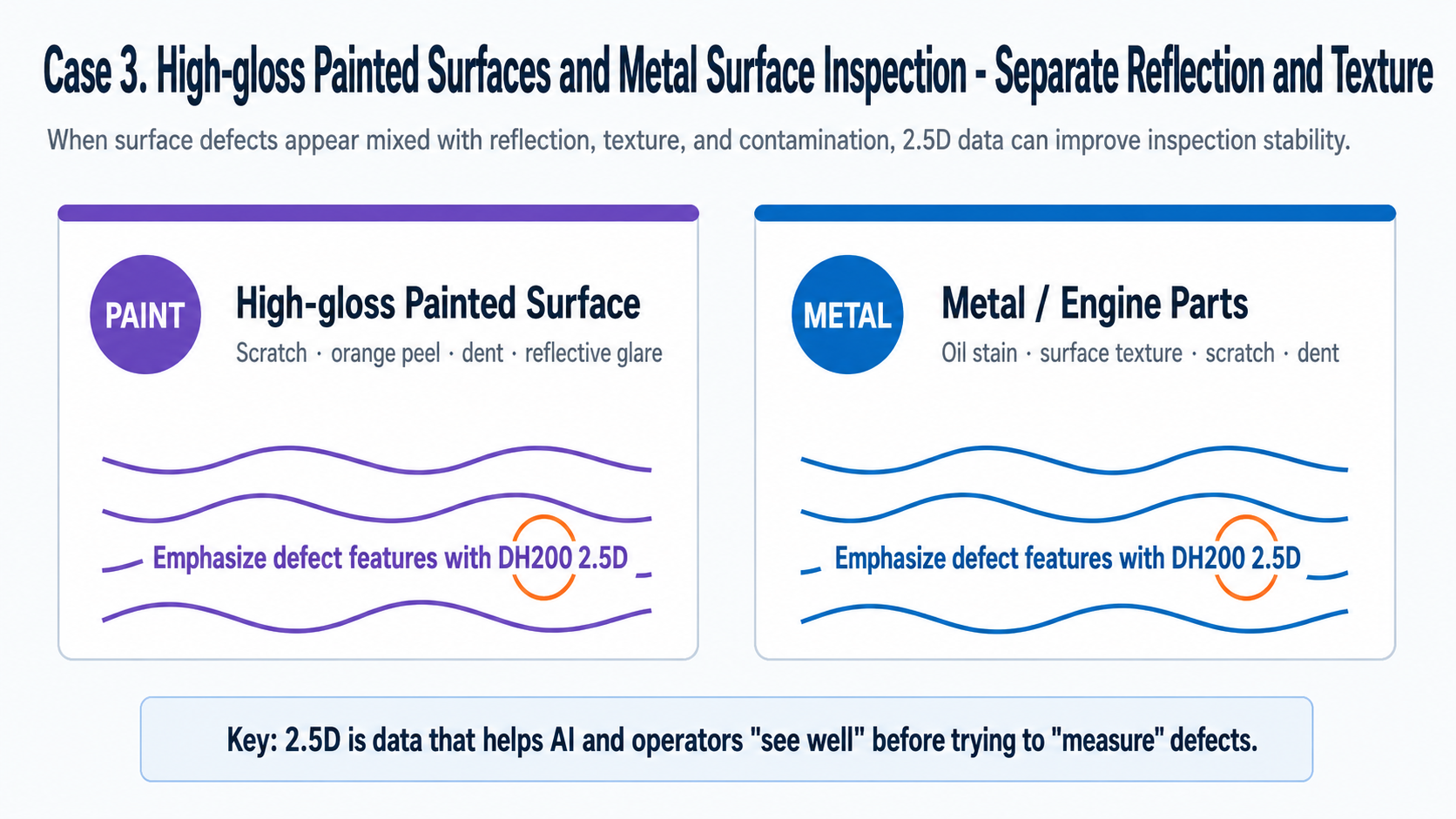 Case 3. High-gloss Painted Surfaces and Metal Surface Inspection - Separate Reflection and Texture

When surface defects appear mixed with reflection, texture, and contamination, 2.5D data can improve inspection stability.

PAINT

High-gloss Painted Surface

Scratch · orange peel · dent · reflective glare

Emphasize defect features with DH200 2.5D

METAL

Metal / Engine Parts

Oil stain · surface texture · scratch · dent

Emphasize defect features with DH200 2.5D

Key: 2.5D is data that helps AI and operators "see well" before trying to "measure" defects.